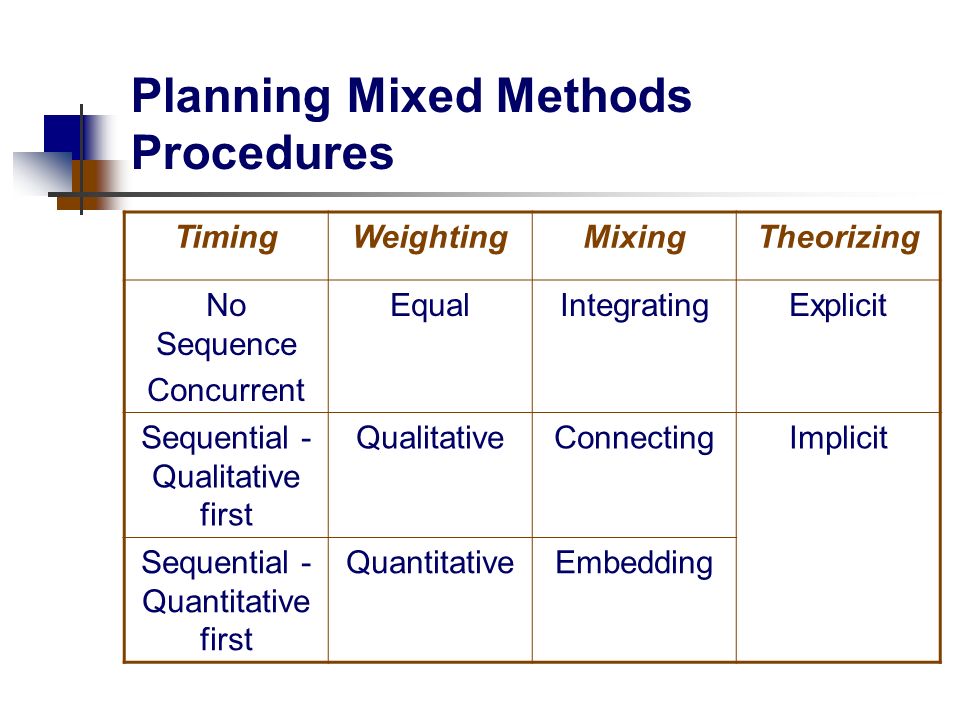 Planning Mixed Methods Procedures

| Timing | Weighting | Mixing | Theorizing |
|---|---|---|---|
| No Sequence Concurrent | Equal | Integrating | Explicit |
| Sequential - Qualitative first | Qualitative | Connecting | Implicit |
| Sequential - Quantitative first | Quantitative | Embedding | |